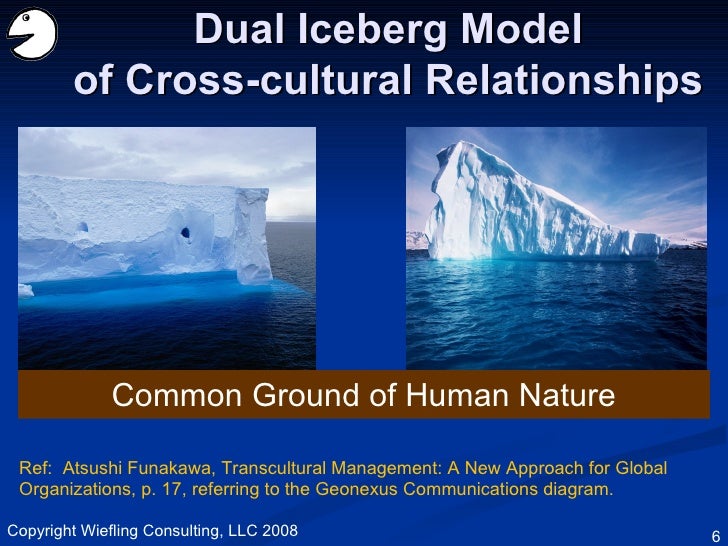 Dual Iceberg Model of Cross-cultural Relationships

Common Ground of Human Nature

Ref: Atsushi Funakawa, Transcultural Management: A New Approach for Global Organizations, p. 17, referring to the Geonexus Communications diagram.

Copyright Wiefling Consulting, LLC 2008

6